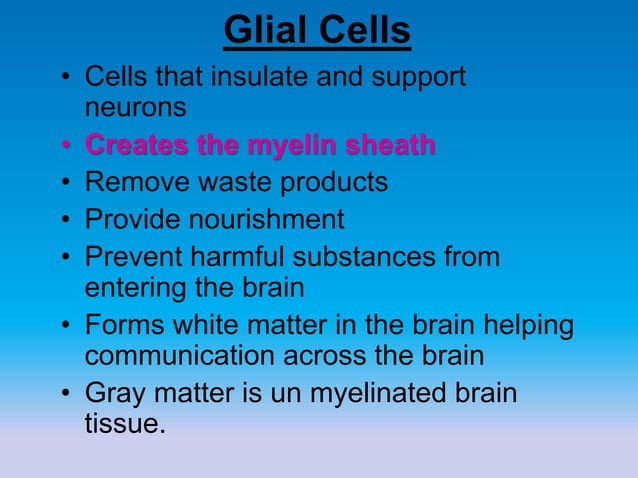 Glial Cells

• Cells that insulate and support neurons
• Creates the myelin sheath
• Remove waste products
• Provide nourishment
• Prevent harmful substances from entering the brain
• Forms white matter in the brain helping communication across the brain
• Gray matter is un myelinated brain tissue.